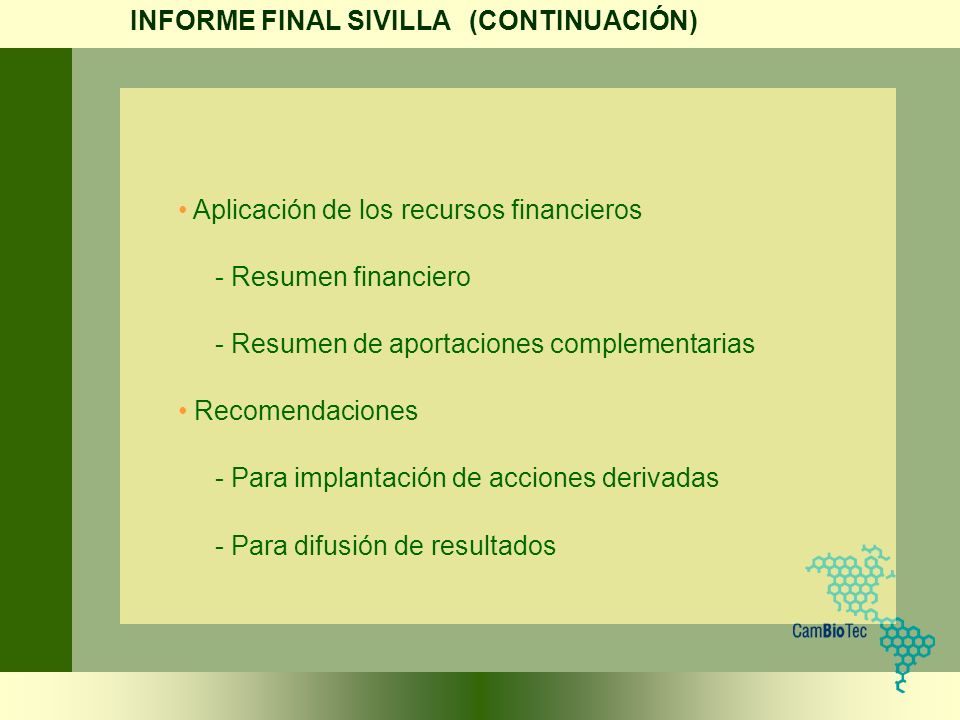 INFORME FINAL SIVILLA (CONTINUACIÓN)

• Aplicación de los recursos financieros

- Resumen financiero

- Resumen de aportaciones complementarias

• Recomendaciones

- Para implantación de acciones derivadas

- Para difusión de resultados

CamBioTec